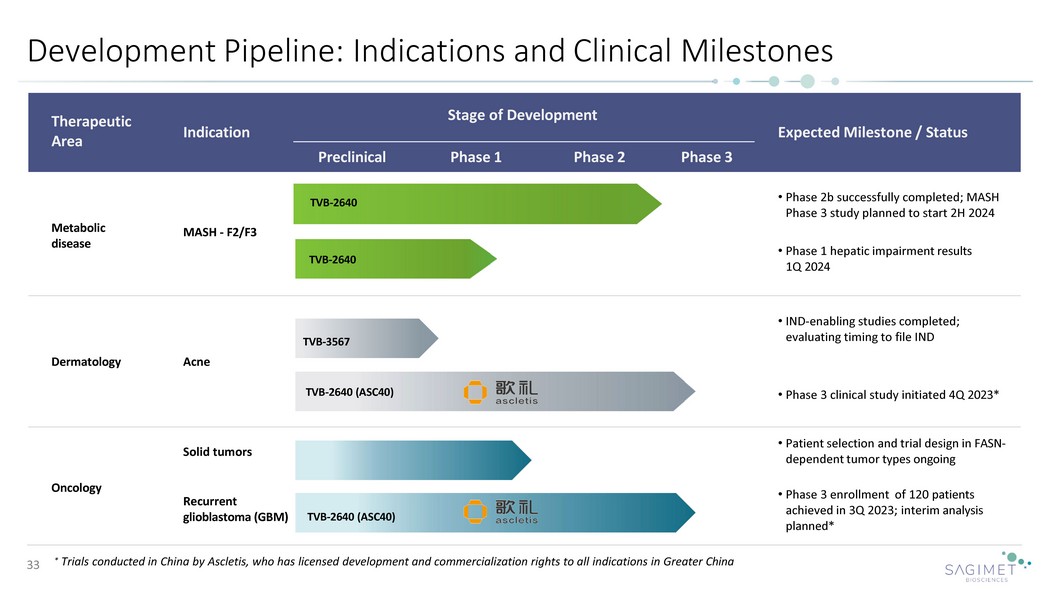 Development Pipeline: Indications and Clinical Milestones

| Therapeutic Area | Indication | Stage of Development: Preclinical / Phase 1 / Phase 2 / Phase 3 | Expected Milestone / Status |
|---|---|---|---|
| Metabolic disease | MASH - F2/F3 | TVB-2640 | • Phase 2b successfully completed; MASH Phase 3 study planned to start 2H 2024 |
| | | TVB-2640 | • Phase 1 hepatic impairment results 1Q 2024 |
| Dermatology | Acne | TVB-3567 | • IND-enabling studies completed; evaluating timing to file IND |
| | | TVB-2640 (ASC40) 歌礼 ascletis | • Phase 3 clinical study initiated 4Q 2023* |
| Oncology | Solid tumors | | • Patient selection and trial design in FASN-dependent tumor types ongoing |
| | Recurrent glioblastoma (GBM) | TVB-2640 (ASC40) 歌礼 ascletis | • Phase 3 enrollment of 120 patients achieved in 3Q 2023; interim analysis planned* |

33

* Trials conducted in China by Ascletis, who has licensed development and commercialization rights to all indications in Greater China

SAGIMET BIOSCIENCES